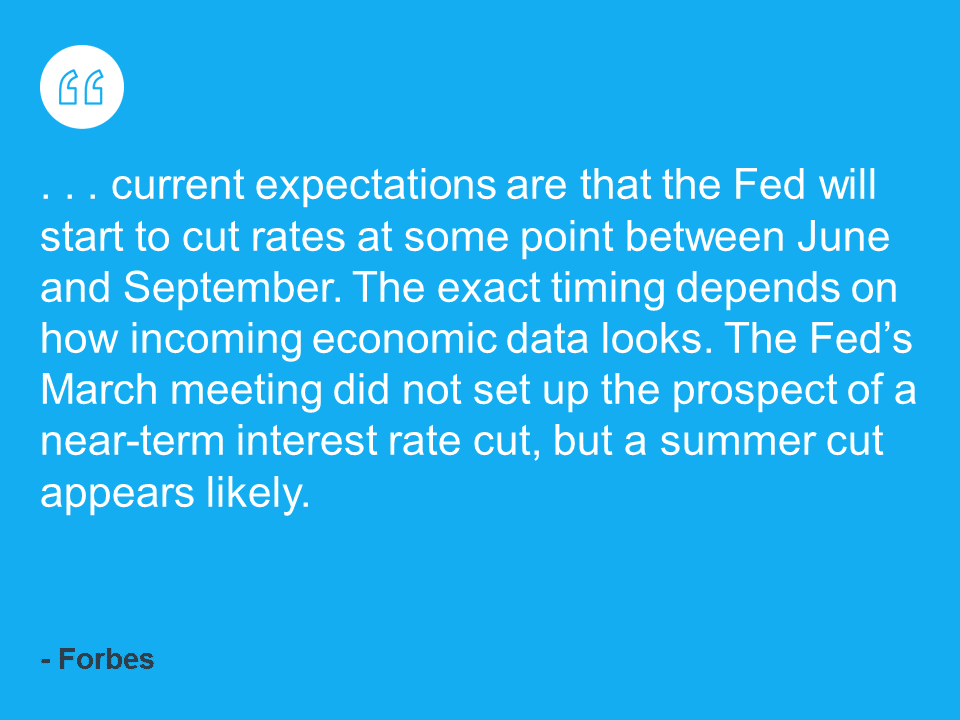 “

. . . current expectations are that the Fed will start to cut rates at some point between June and September. The exact timing depends on how incoming economic data looks. The Fed’s March meeting did not set up the prospect of a near-term interest rate cut, but a summer cut appears likely.

- Forbes